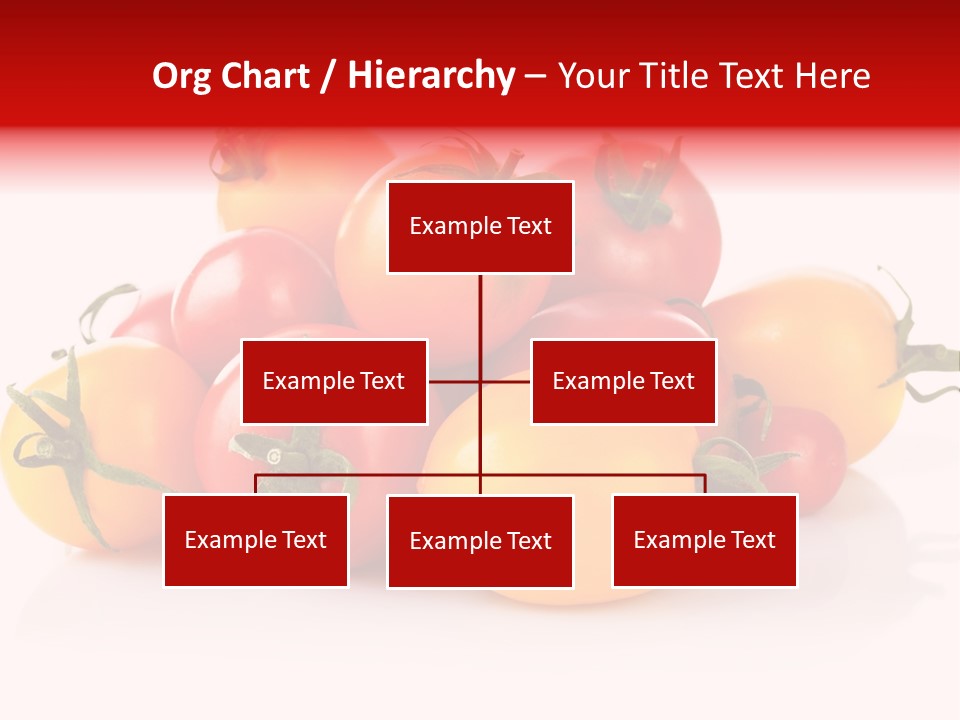 Org Chart / Hierarchy – Your Title Text Here

Example Text

Example Text

Example Text

Example Text

Example Text

Example Text